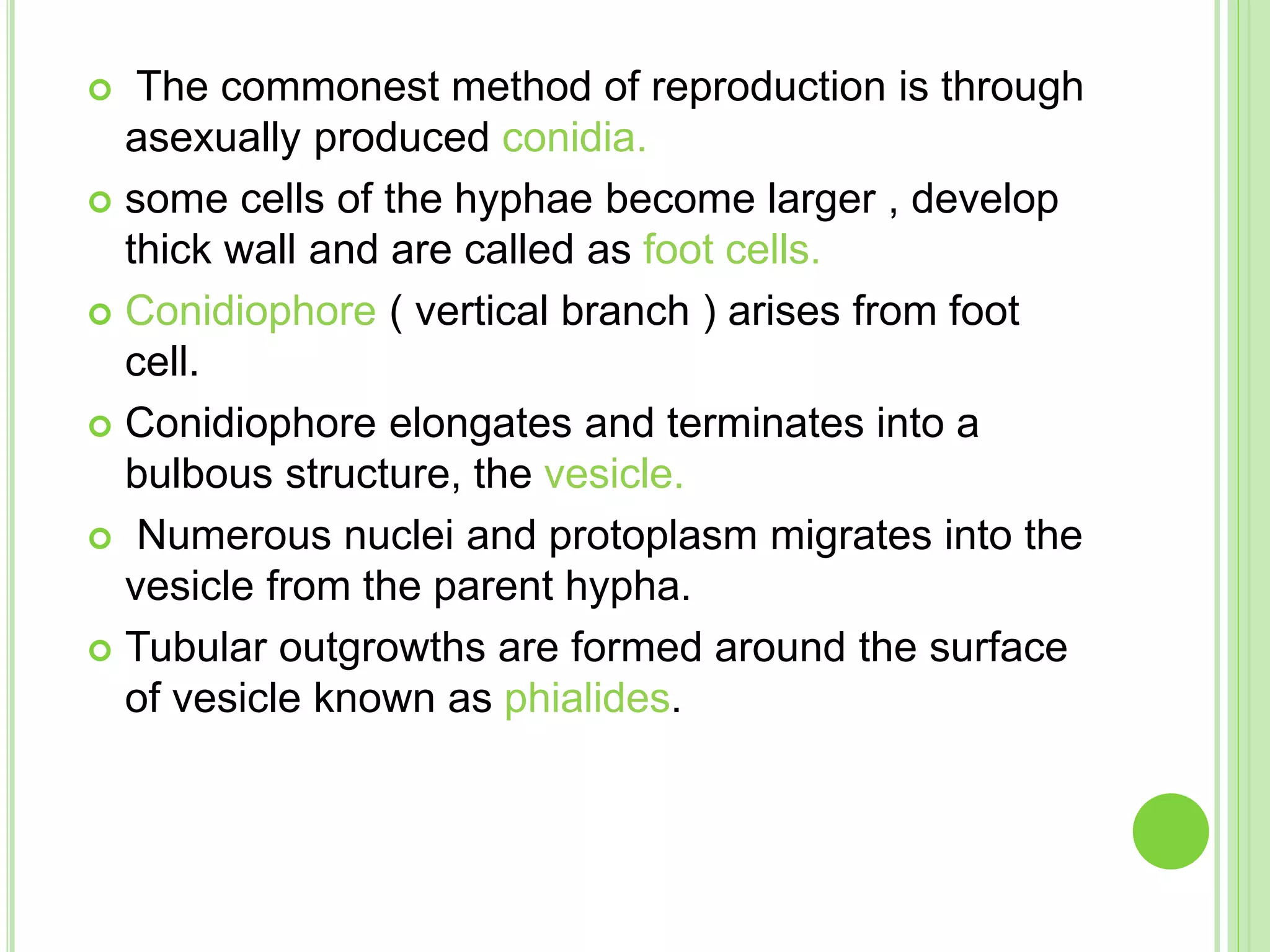 The commonest method of reproduction is through asexually produced conidia.

some cells of the hyphae become larger , develop thick wall and are called as foot cells.

Conidiophore ( vertical branch ) arises from foot cell.

Conidiophore elongates and terminates into a bulbous structure, the vesicle.

Numerous nuclei and protoplasm migrates into the vesicle from the parent hypha.

Tubular outgrowths are formed around the surface of vesicle known as phialides.